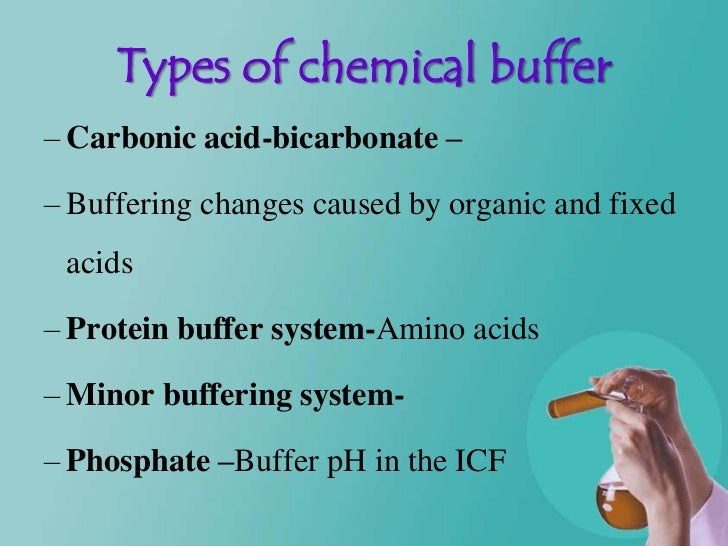 Types of chemical buffer

– Carbonic acid-bicarbonate –

– Buffering changes caused by organic and fixed acids

– Protein buffer system-Amino acids

– Minor buffering system-

– Phosphate –Buffer pH in the ICF